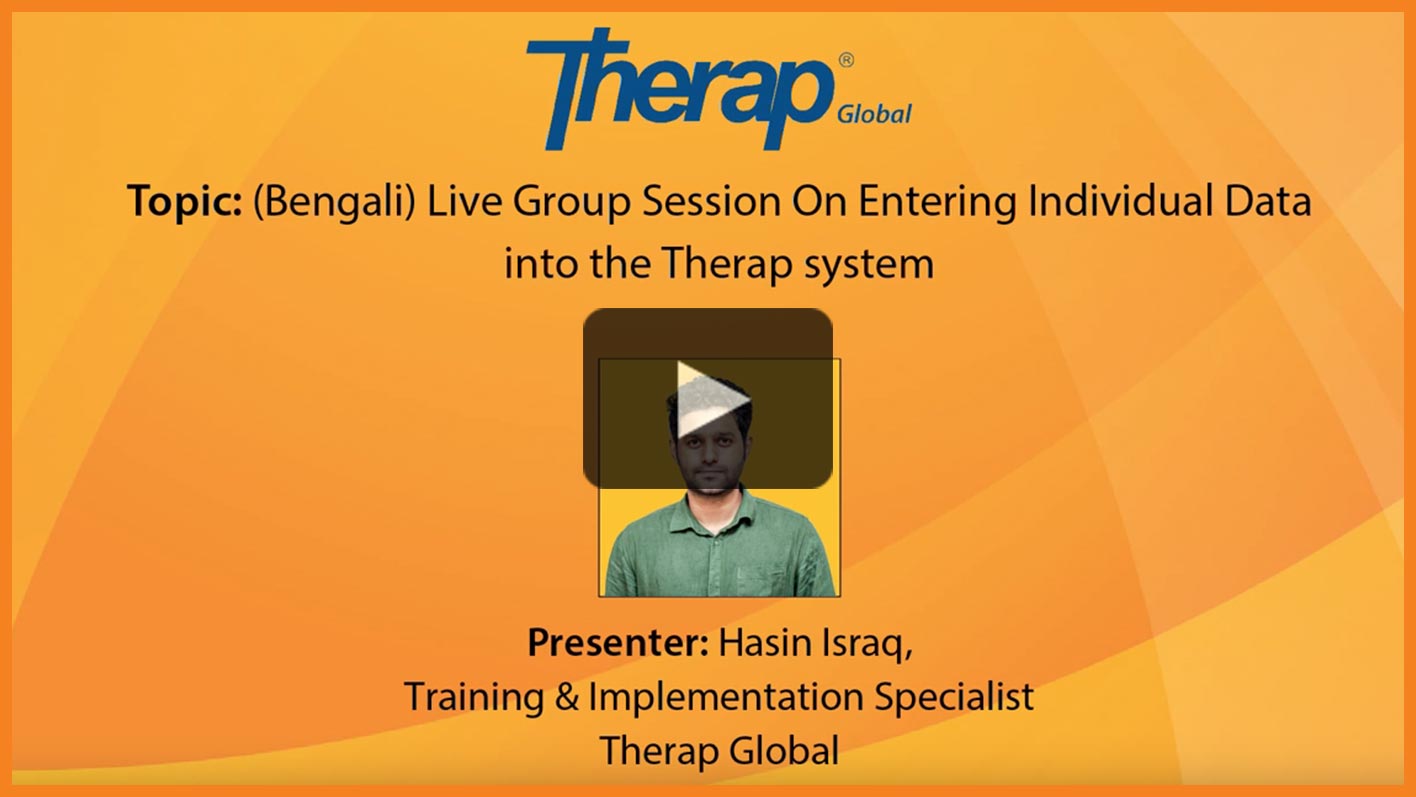 Therap® Global

Topic: (Bengali) Live Group Session On Entering Individual Data into the Therap system

Presenter: Hasin Israq,
Training & Implementation Specialist
Therap Global